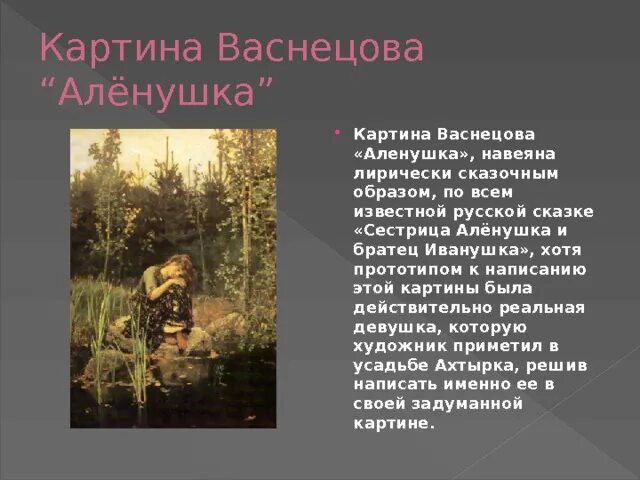 Картина Васнецова “Алёнушка”

Картина Васнецова «Аленушка», навеяна лирически сказочным образом, по всем известной русской сказке «Сестрица Алёнушка и братец Иванушка», хотя прототипом к написанию этой картины была действительно реальная девушка, которую художник приметил в усадьбе Ахтырка, решив написать именно ее в своей задуманной картине.